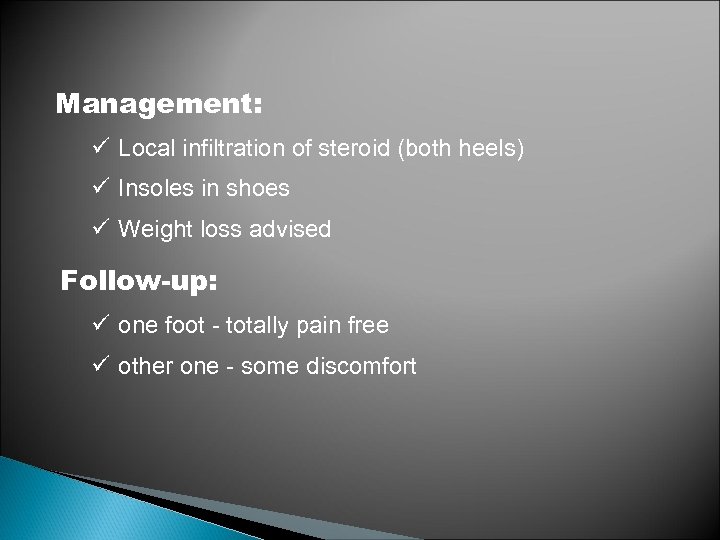 Management:

✓ Local infiltration of steroid (both heels)

✓ Insoles in shoes

✓ Weight loss advised

Follow-up:

✓ one foot - totally pain free

✓ other one - some discomfort